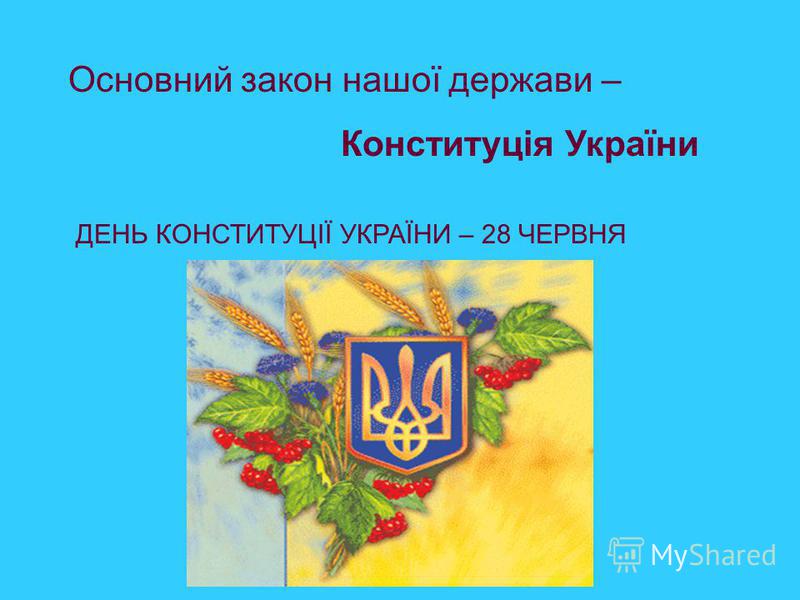 Основний закон нашої держави –

Конституція України

ДЕНЬ КОНСТИТУЦІЇ УКРАЇНИ – 28 ЧЕРВНЯ

MyShared